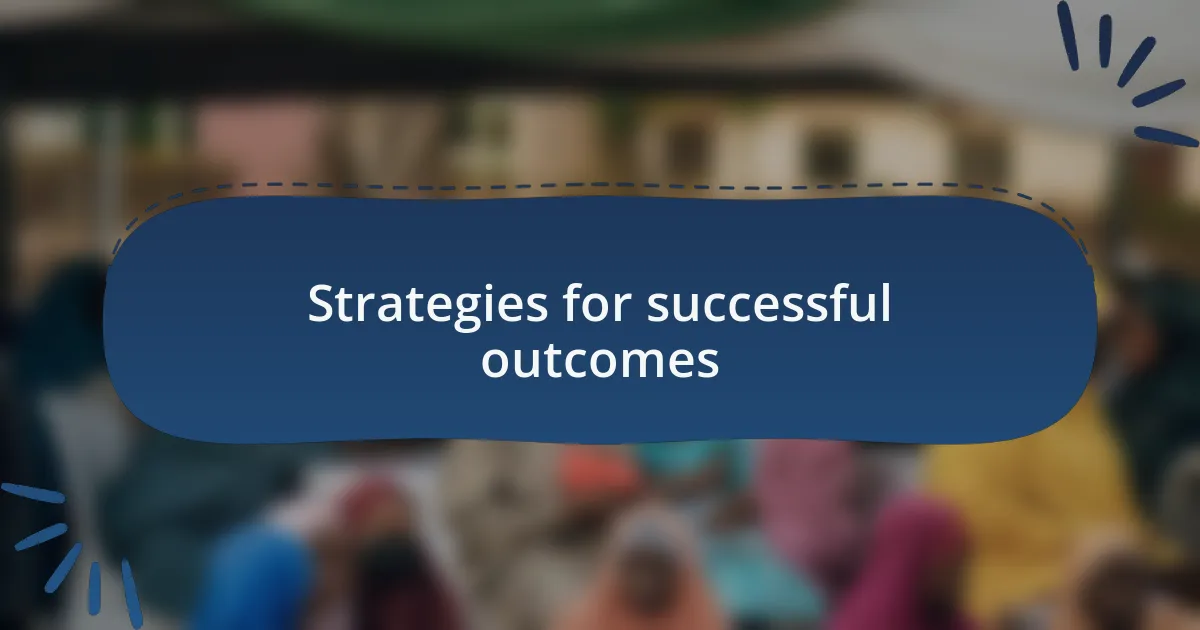 Strategies for successful outcomes